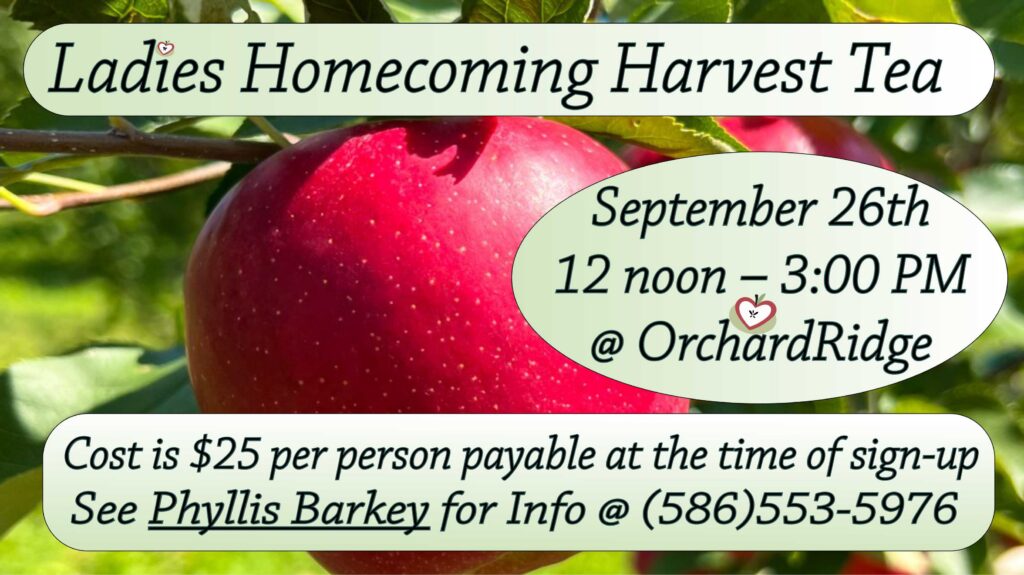 Ladies Homecoming Harvest Tea

September 26th
12 noon – 3:00 PM
@ OrchardRidge

Cost is $25 per person payable at the time of sign-up
See Phyllis Barkey for Info @ (586)553-5976